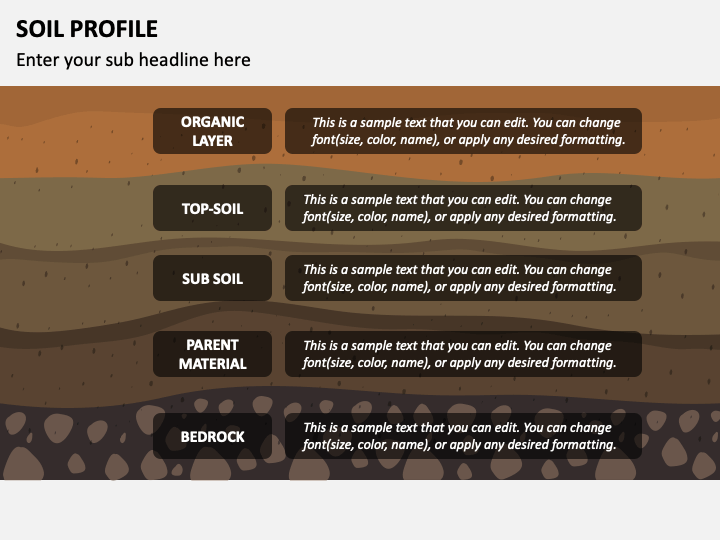 SOIL PROFILE

Enter your sub headline here

ORGANIC LAYER

This is a sample text that you can edit. You can change font(size, color, name), or apply any desired formatting.

TOP-SOIL

This is a sample text that you can edit. You can change font(size, color, name), or apply any desired formatting.

SUB SOIL

This is a sample text that you can edit. You can change font(size, color, name), or apply any desired formatting.

PARENT MATERIAL

This is a sample text that you can edit. You can change font(size, color, name), or apply any desired formatting.

BEDROCK

This is a sample text that you can edit. You can change font(size, color, name), or apply any desired formatting.